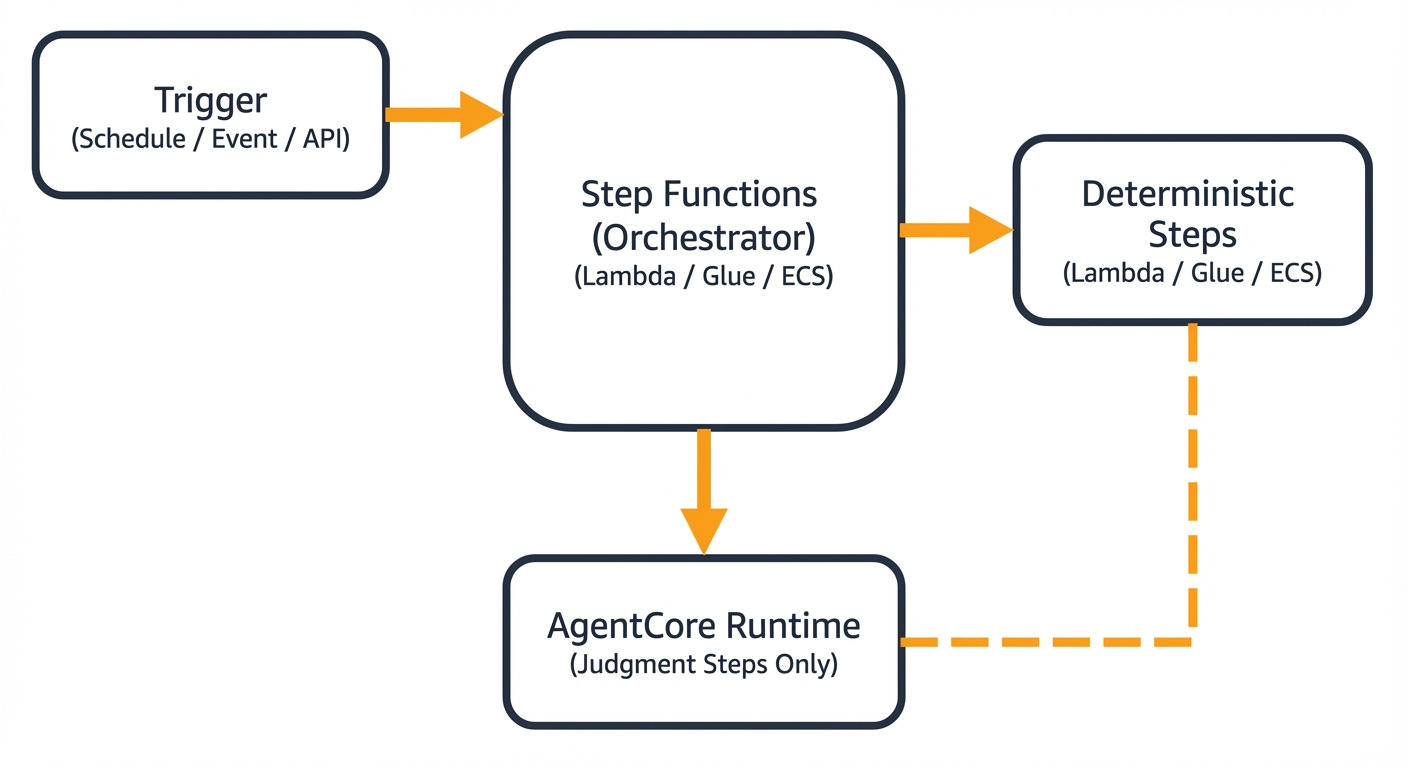 Trigger
(Schedule / Event / API)

Step Functions
(Orchestrator)
(Lambda / Glue / ECS)

Deterministic Steps
(Lambda / Glue / ECS)

AgentCore Runtime
(Judgment Steps Only)